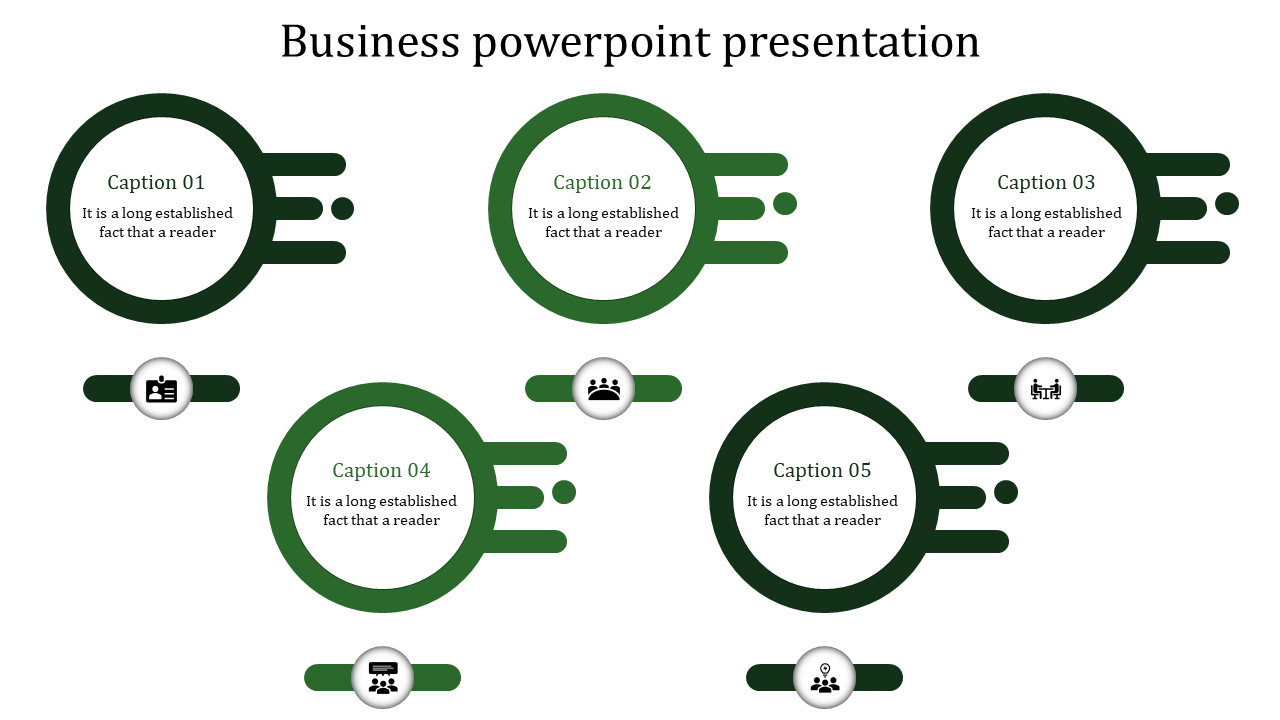 Business powerpoint presentation

Caption 01
It is a long established fact that a reader

Caption 02
It is a long established fact that a reader

Caption 03
It is a long established fact that a reader

Caption 04
It is a long established fact that a reader

Caption 05
It is a long established fact that a reader